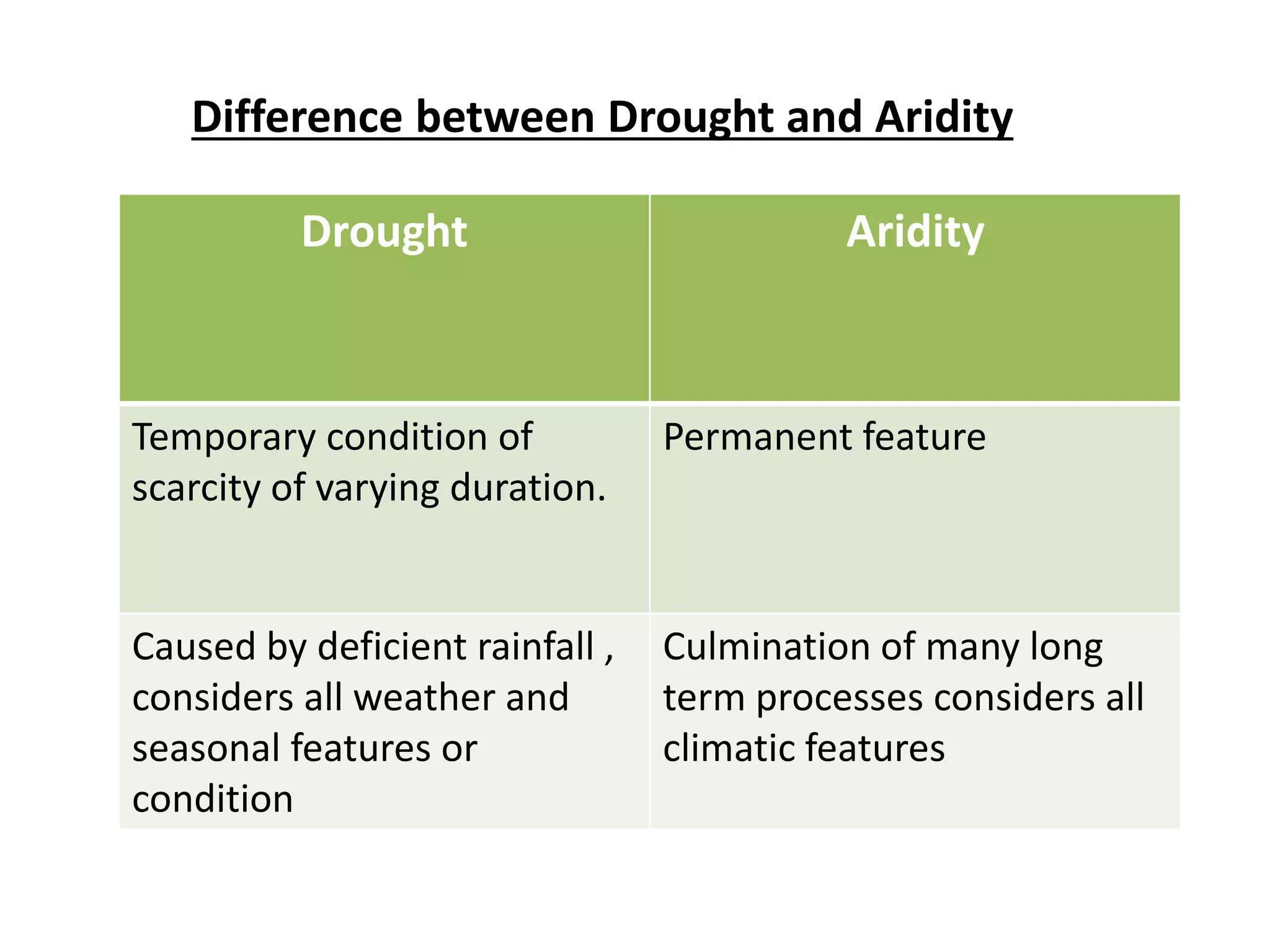 Difference between Drought and Aridity

| Drought | Aridity |
|---|---|
| Temporary condition of scarcity of varying duration. | Permanent feature |
| Caused by deficient rainfall , considers all weather and seasonal features or condition | Culmination of many long term processes considers all climatic features |